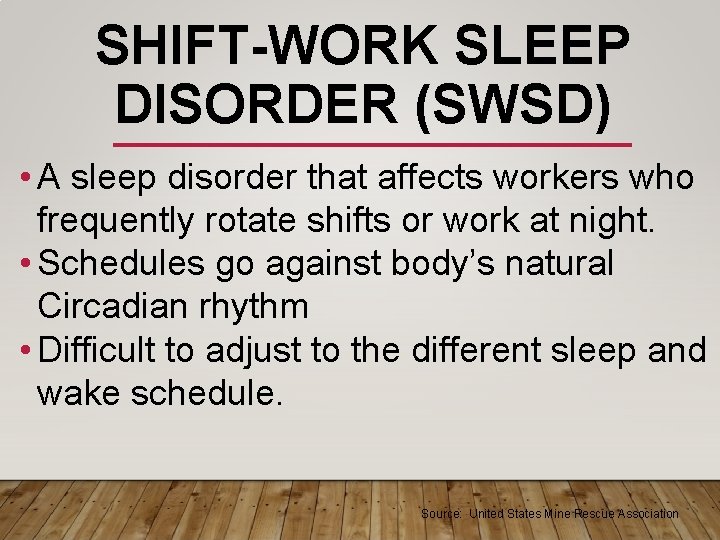 SHIFT-WORK SLEEP DISORDER (SWSD)

• A sleep disorder that affects workers who frequently rotate shifts or work at night.
• Schedules go against body's natural Circadian rhythm
• Difficult to adjust to the different sleep and wake schedule.

Source: United States Mine Rescue Association